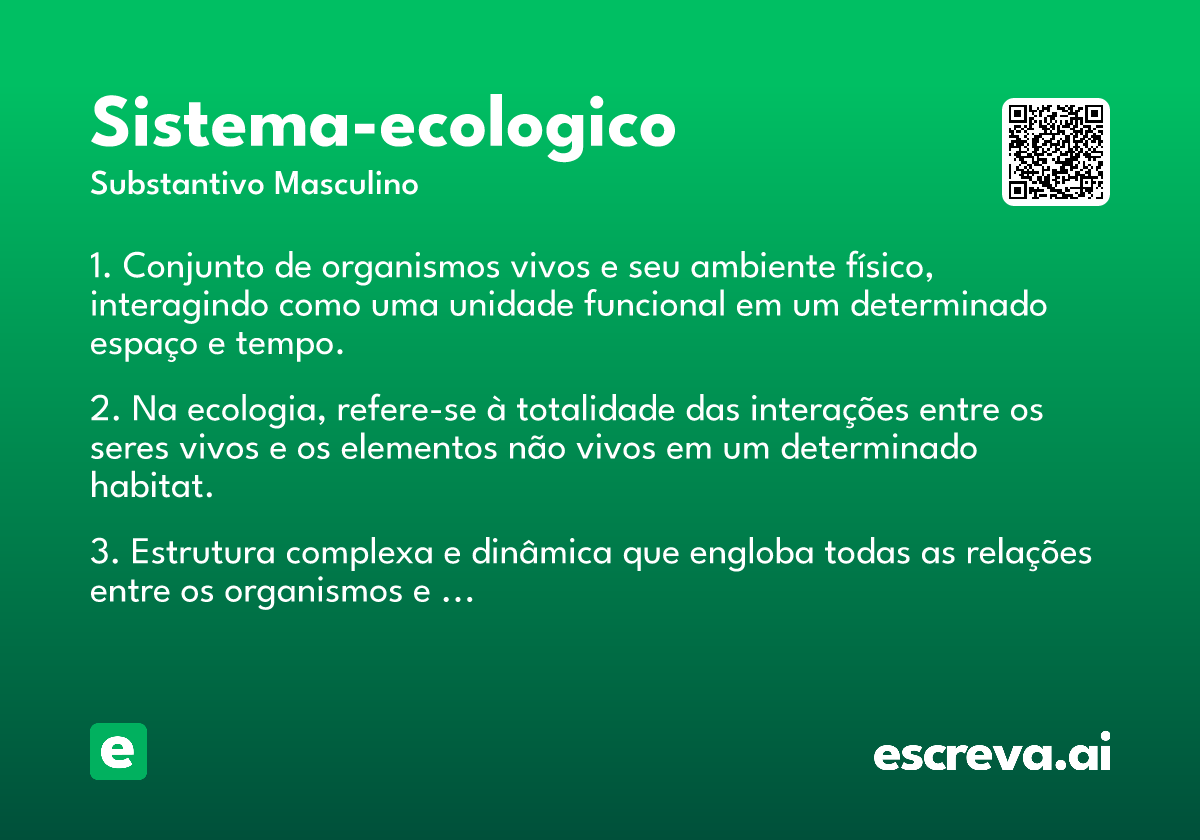 Sistema-ecologico
Substantivo Masculino

1. Conjunto de organismos vivos e seu ambiente físico, interagindo como uma unidade funcional em um determinado espaço e tempo.

2. Na ecologia, refere-se à totalidade das interações entre os seres vivos e os elementos não vivos em um determinado habitat.

3. Estrutura complexa e dinâmica que engloba todas as relações entre os organismos e ...

e

escreva.ai